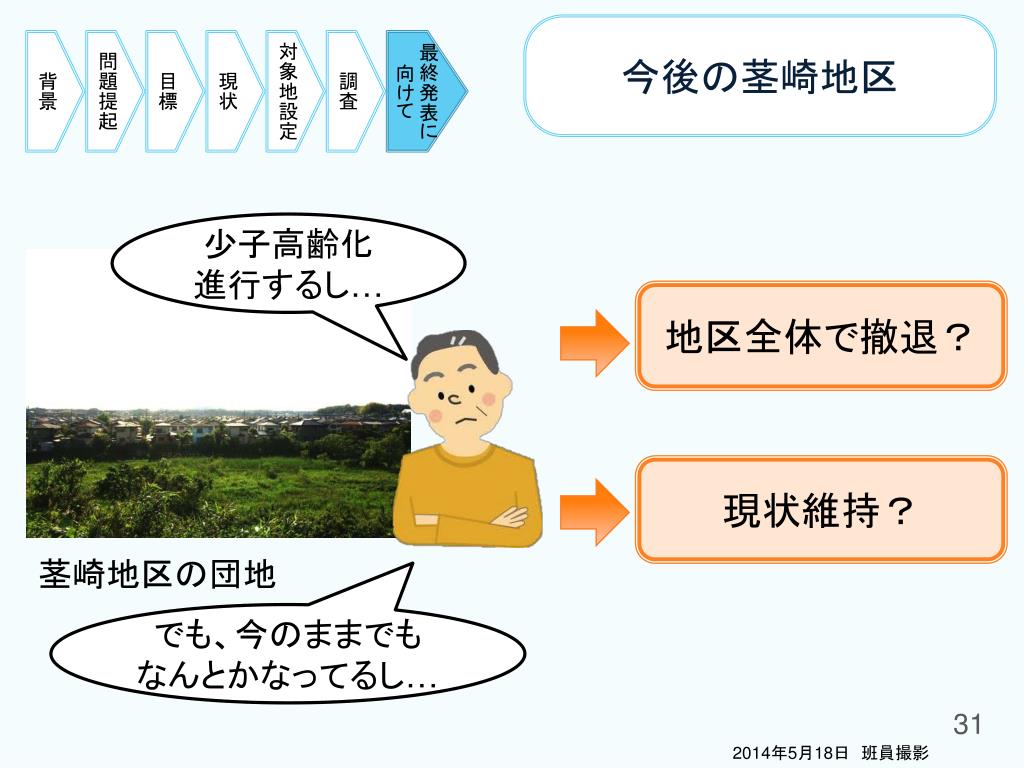 背景

問題提起

目標

現状

対象地設定

調査

最終発表に向けて

今後の茎崎地区

少子高齢化
進行するし…

地区全体で撤退？

現状維持？

茎崎地区の団地

でも、今のままでも
なんとかなってるし…

31

2014年5月18日　班員撮影